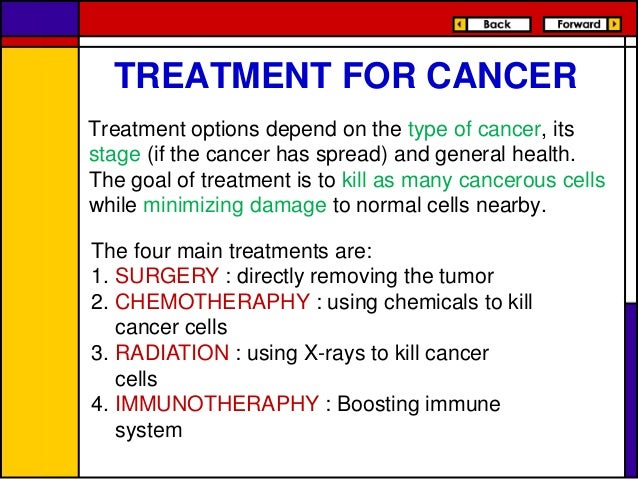 Back Forward

TREATMENT FOR CANCER

Treatment options depend on the type of cancer, its stage (if the cancer has spread) and general health. The goal of treatment is to kill as many cancerous cells while minimizing damage to normal cells nearby.

The four main treatments are:
1. SURGERY : directly removing the tumor
2. CHEMOTHERAPHY : using chemicals to kill cancer cells
3. RADIATION : using X-rays to kill cancer cells
4. IMMUNOTHERAPHY : Boosting immune system